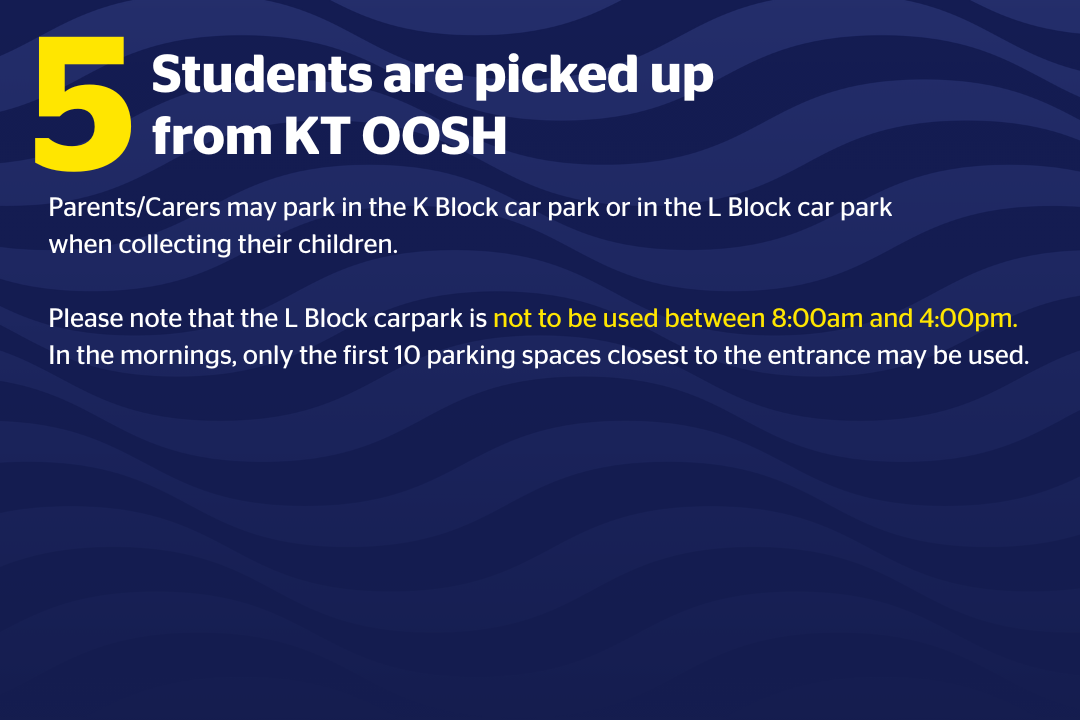 5 Students are picked up from KT OOSH

Parents/Carers may park in the K Block car park or in the L Block car park when collecting their children.

Please note that the L Block carpark is not to be used between 8:00am and 4:00pm. In the mornings, only the first 10 parking spaces closest to the entrance may be used.